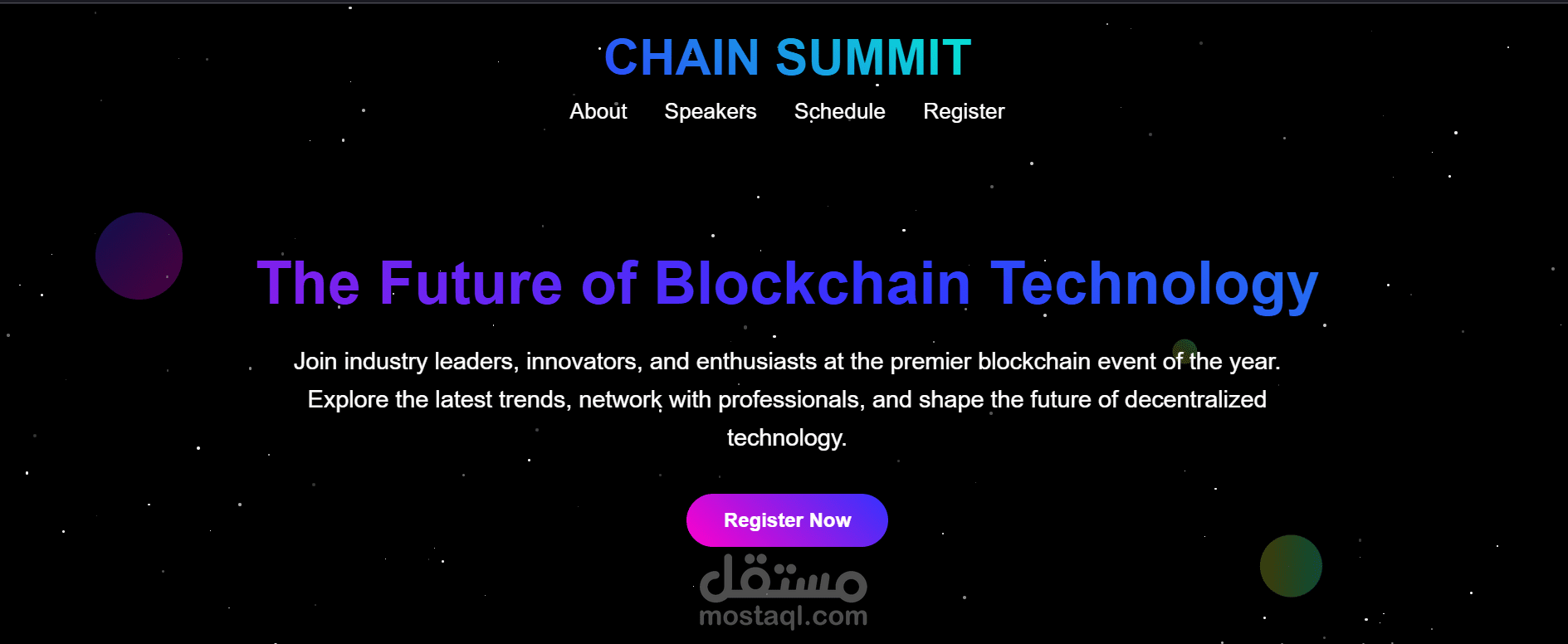 CHAIN SUMMIT

About Speakers Schedule Register

The Future of Blockchain Technology

Join industry leaders, innovators, and enthusiasts at the premier blockchain event of the year. Explore the latest trends, network with professionals, and shape the future of decentralized technology.

Register Now

مستقل
mostaql.com